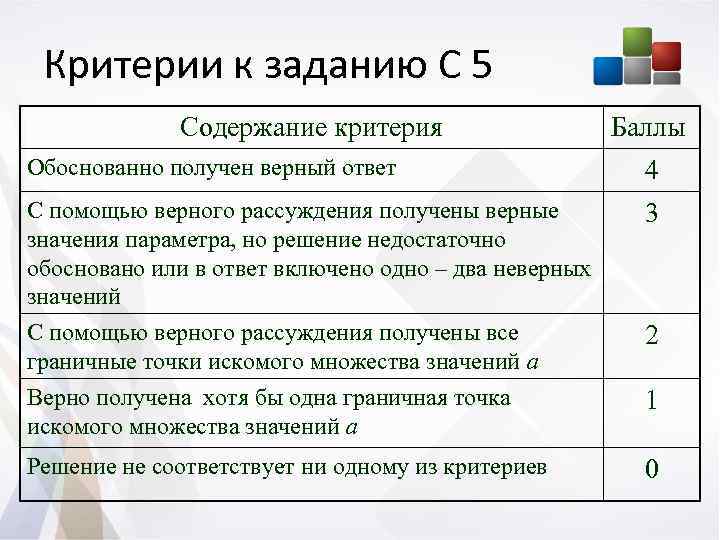 Критерии к заданию С 5

| Содержание критерия | Баллы |
|---|---|
| Обоснованно получен верный ответ | 4 |
| С помощью верного рассуждения получены верные значения параметра, но решение недостаточно обосновано или в ответ включено одно – два неверных значений | 3 |
| С помощью верного рассуждения получены все граничные точки искомого множества значений $a$ | 2 |
| Верно получена хотя бы одна граничная точка искомого множества значений $a$ | 1 |
| Решение не соответствует ни одному из критериев | 0 |